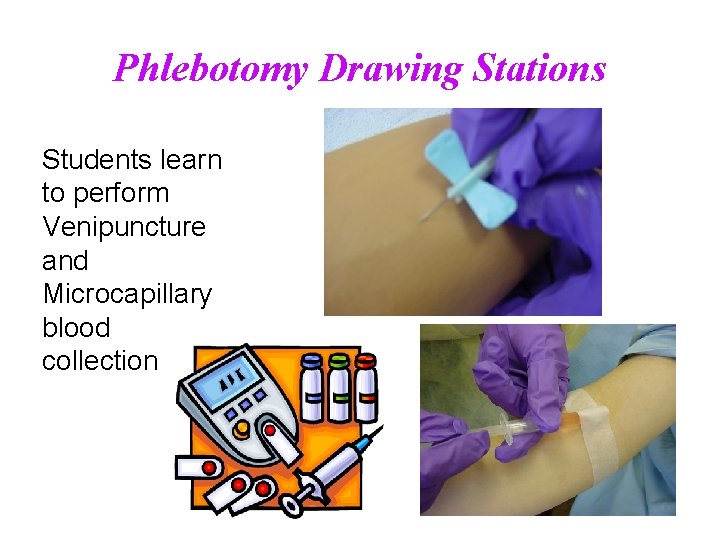 Phlebotomy Drawing Stations

Students learn to perform Venipuncture and Microcapillary blood collection